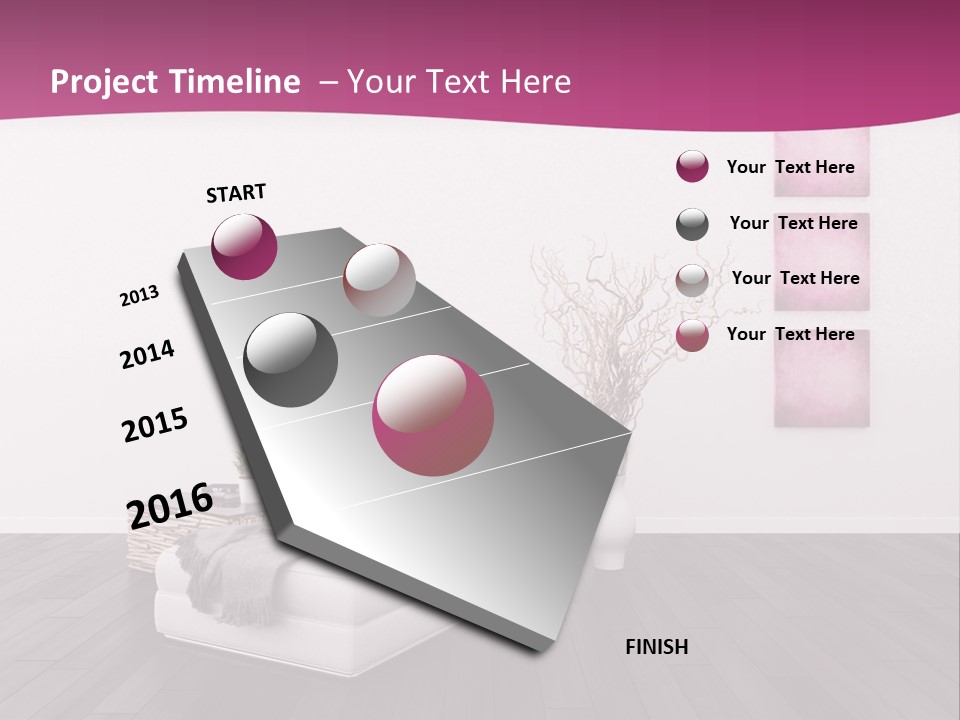 Project Timeline – Your Text Here

START

2013

2014

2015

2016

FINISH

Your Text Here

Your Text Here

Your Text Here

Your Text Here